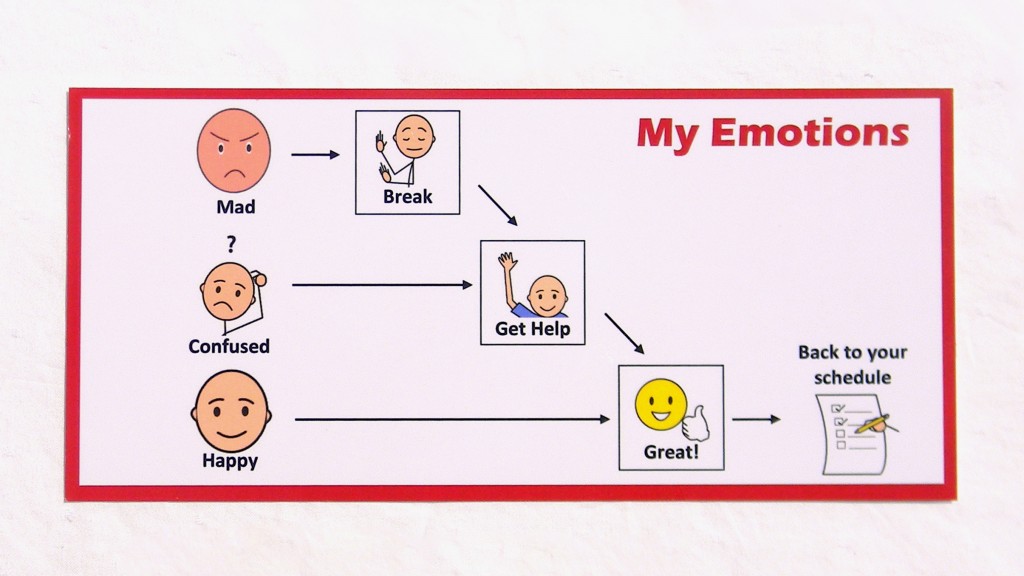 My Emotions

Mad

Break

?

Confused

Get Help

Happy

Great!

Back to your schedule